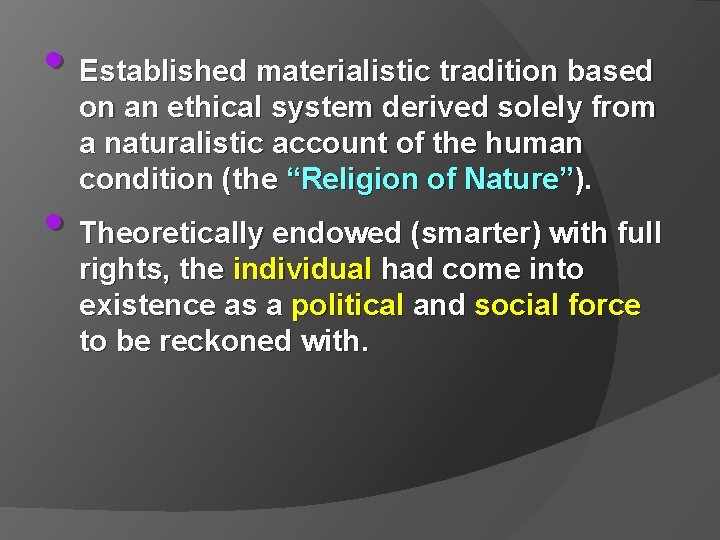 • Established materialistic tradition based on an ethical system derived solely from a naturalistic account of the human condition (the “Religion of Nature”).

• Theoretically endowed (smarter) with full rights, the individual had come into existence as a political and social force to be reckoned with.